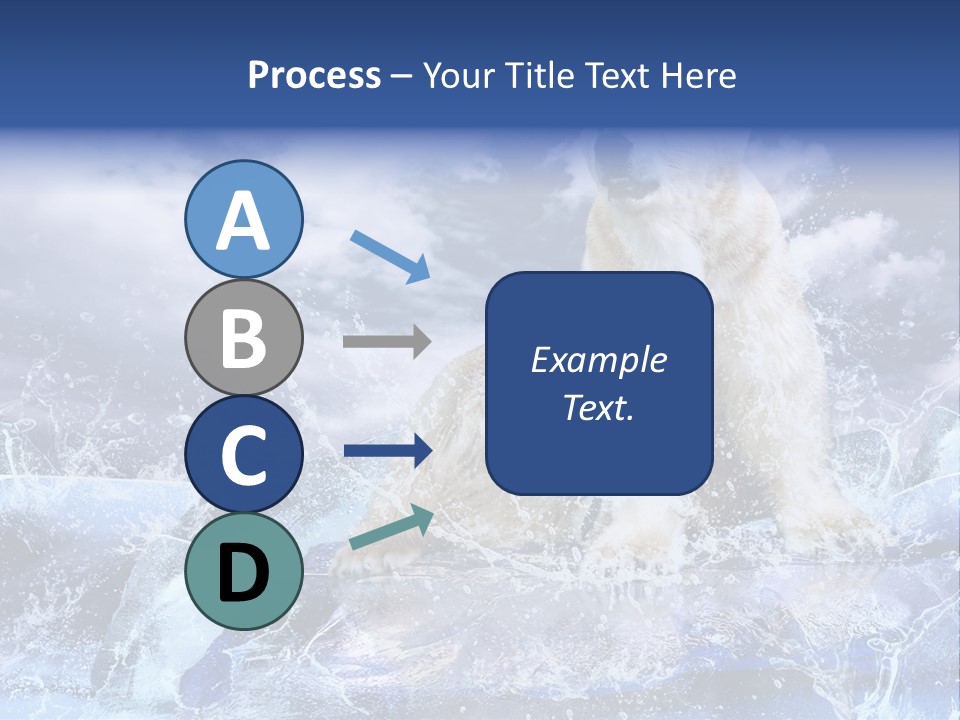 Process – Your Title Text Here

A

B

C

D

Example Text.